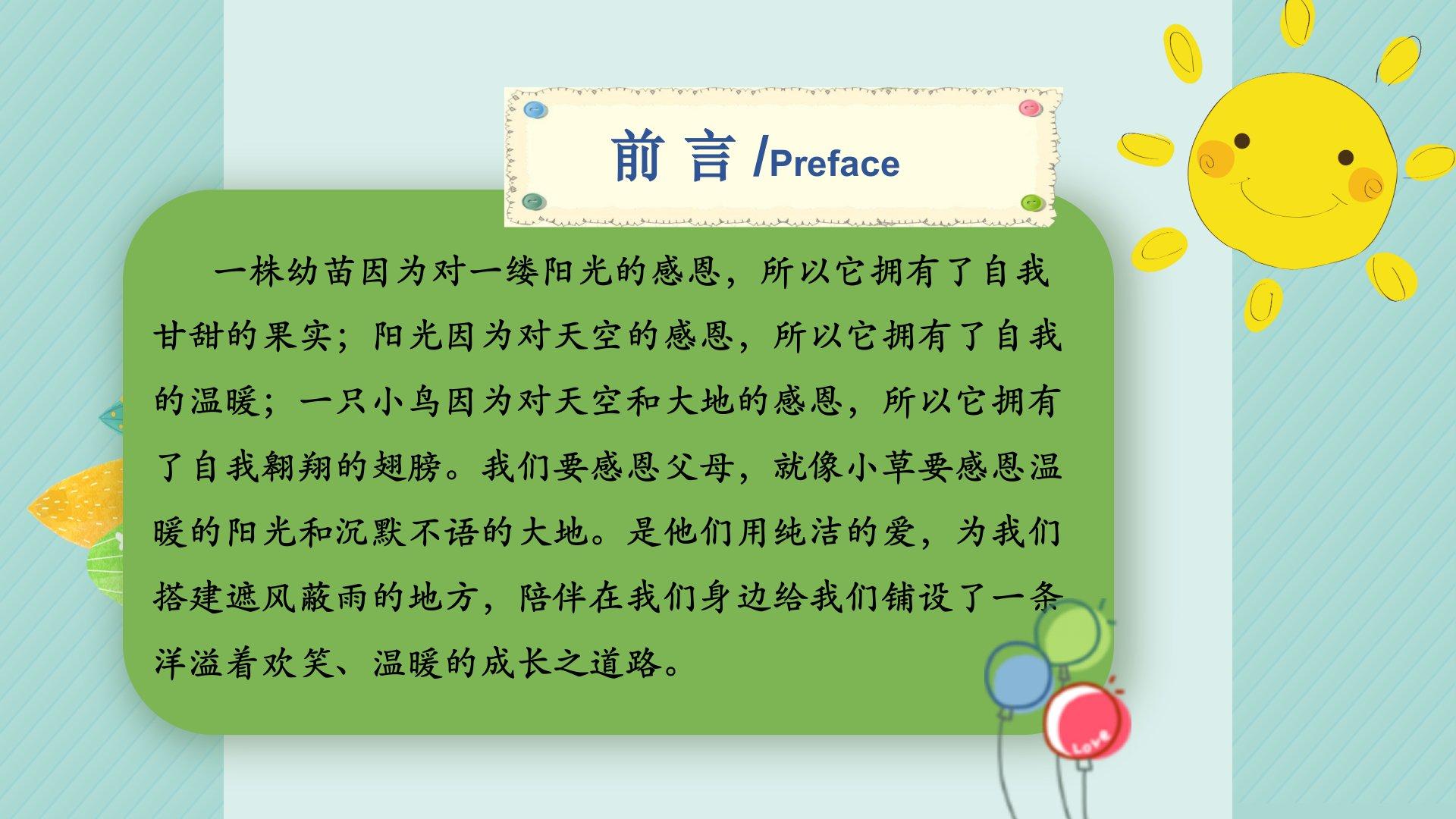 前 言 /Preface

一株幼苗因为对一缕阳光的感恩，所以它拥有了自我甘甜的果实；阳光因为对天空的感恩，所以它拥有了自我的温暖；一只小鸟因为对天空和大地的感恩，所以它拥有了自我翱翔的翅膀。我们要感恩父母，就像小草要感恩温暖的阳光和沉默不语的大地。是他们用纯洁的爱，为我们搭建遮风蔽雨的地方，陪伴在我们身边给我们铺设了一条洋溢着欢笑、温暖的成长之道路。

Love